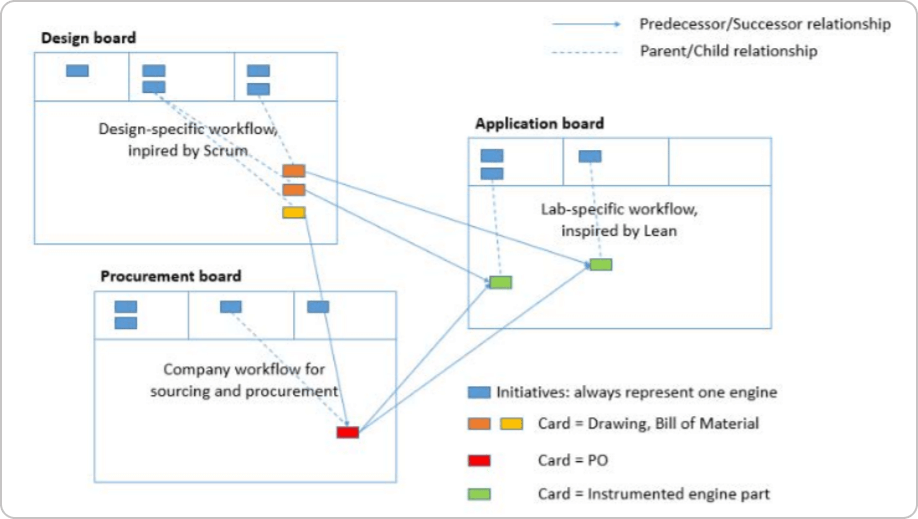 Predecessor/Successor relationship
Parent/Child relationship

Design board

Design-specific workflow, inpired by Scrum

Application board

Lab-specific workflow, inspired by Lean

Procurement board

Company workflow for sourcing and procurement

Initiatives: always represent one engine

Card = Drawing, Bill of Material

Card = PO

Card = Instrumented engine part